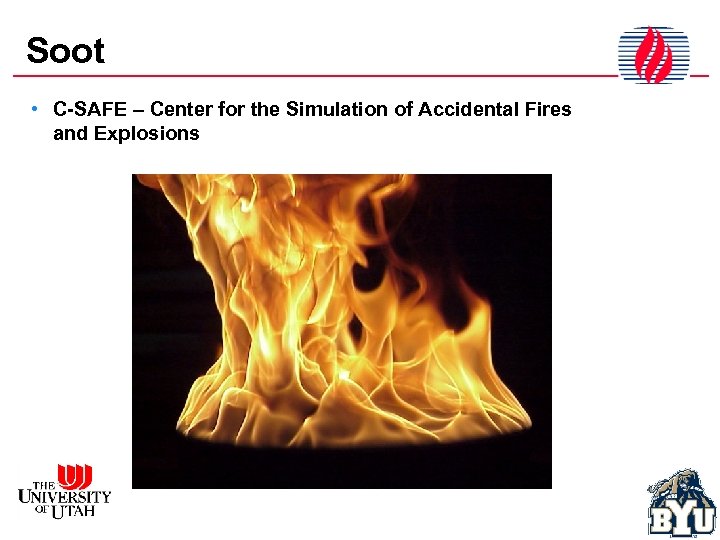 Soot

• C-SAFE – Center for the Simulation of Accidental Fires and Explosions

THE UNIVERSITY OF UTAH

BYU